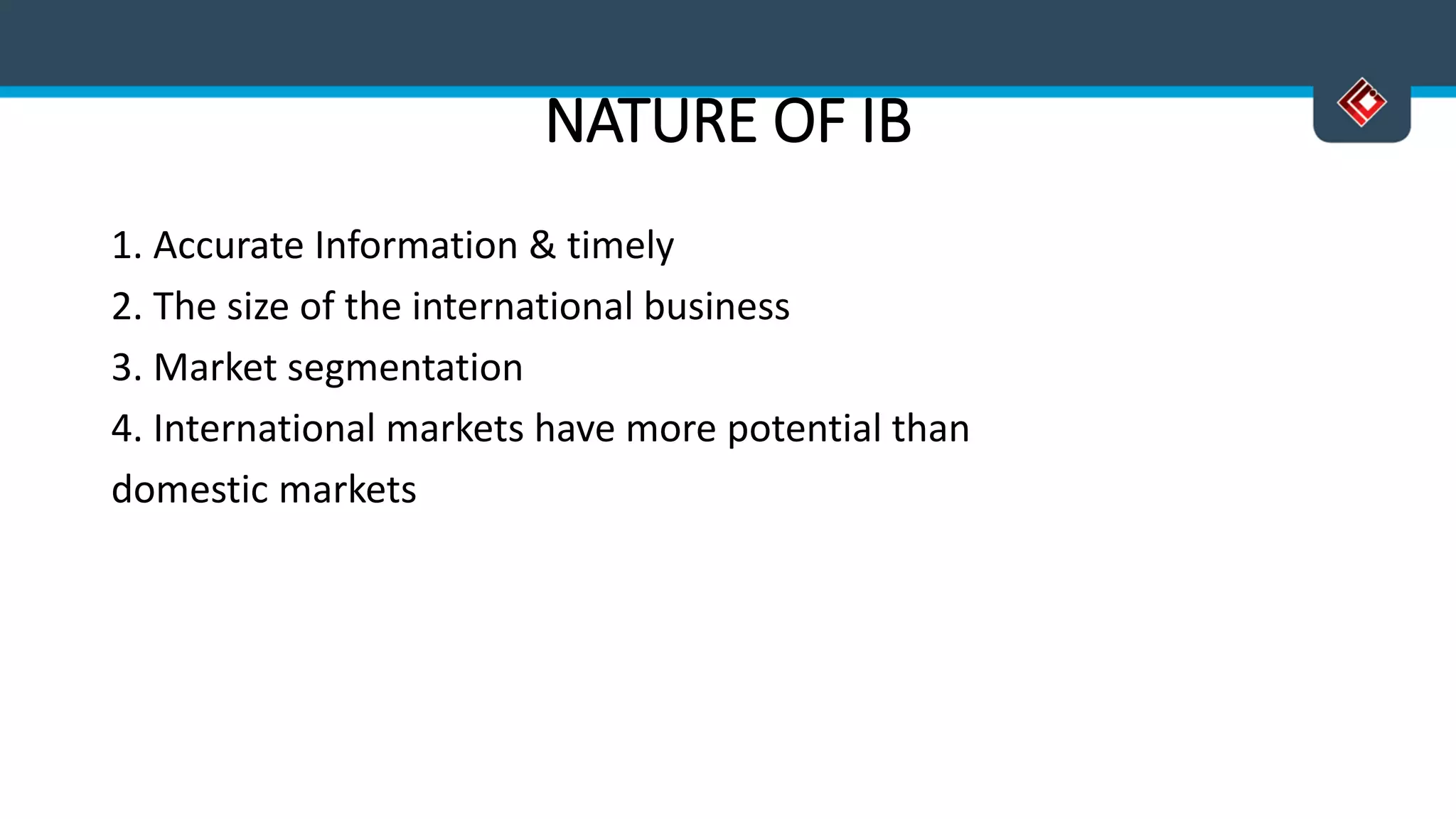 NATURE OF IB

1. Accurate Information & timely
2. The size of the international business
3. Market segmentation
4. International markets have more potential than domestic markets